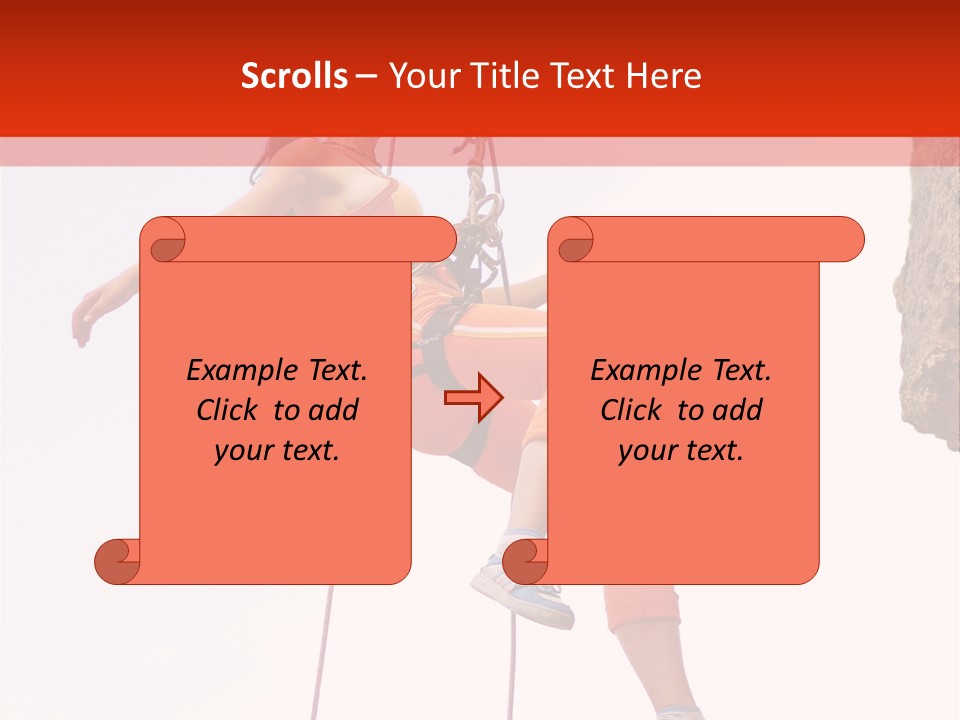 Scrolls – Your Title Text Here

Example Text. Click to add your text.

Example Text. Click to add your text.